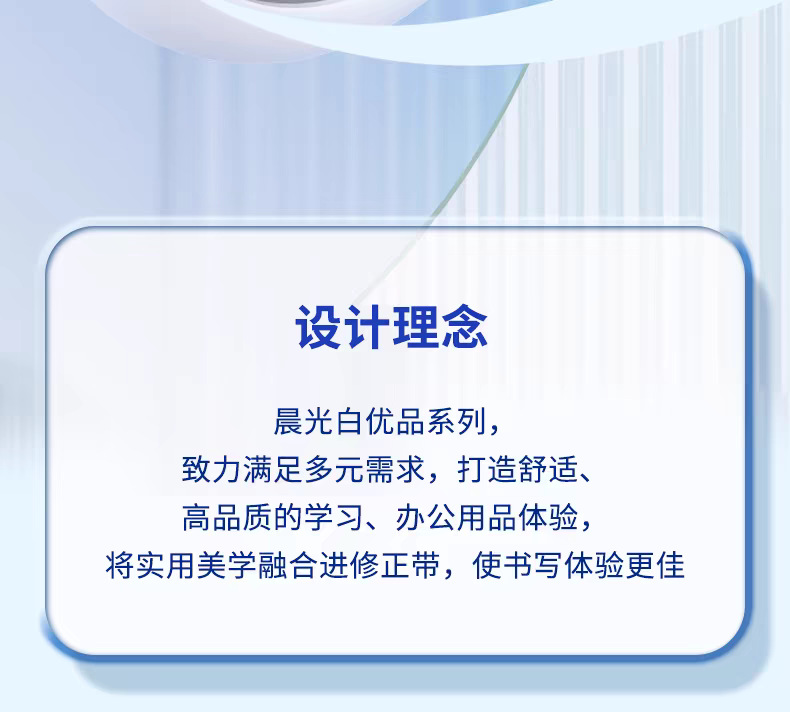 设计理念

晨光白优品系列，
致力满足多元需求，打造舒适、
高品质的学习、办公用品体验，
将实用美学融合进修正带，使书写体验更佳